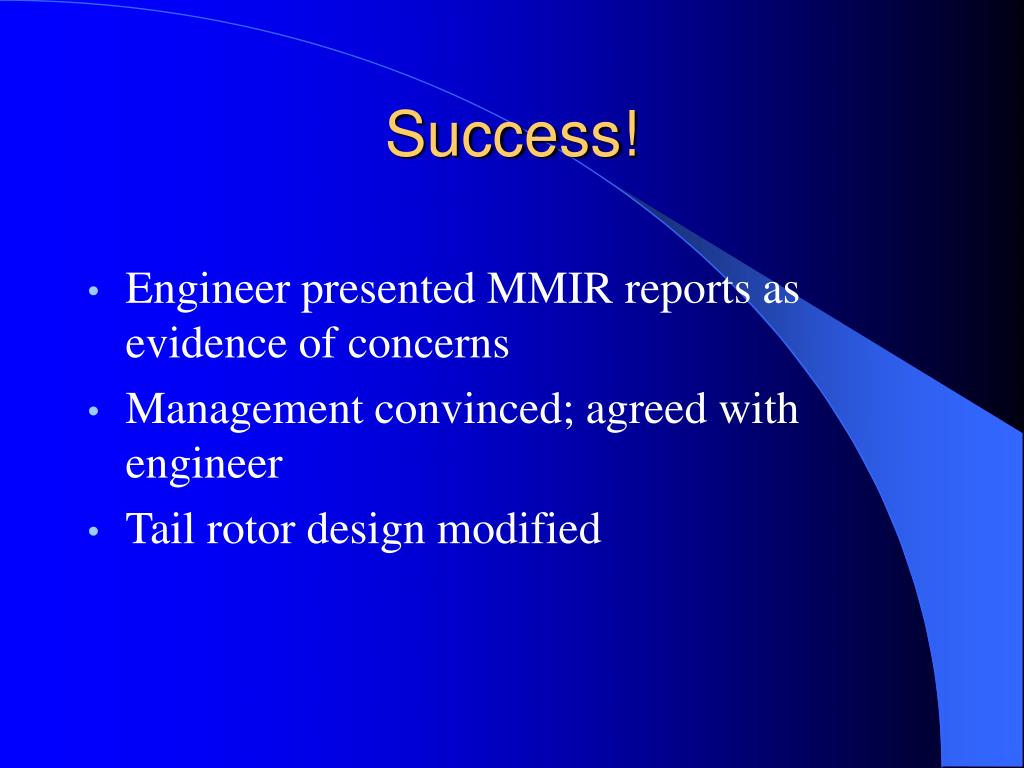 Success!

• Engineer presented MMIR reports as evidence of concerns
• Management convinced; agreed with engineer
• Tail rotor design modified